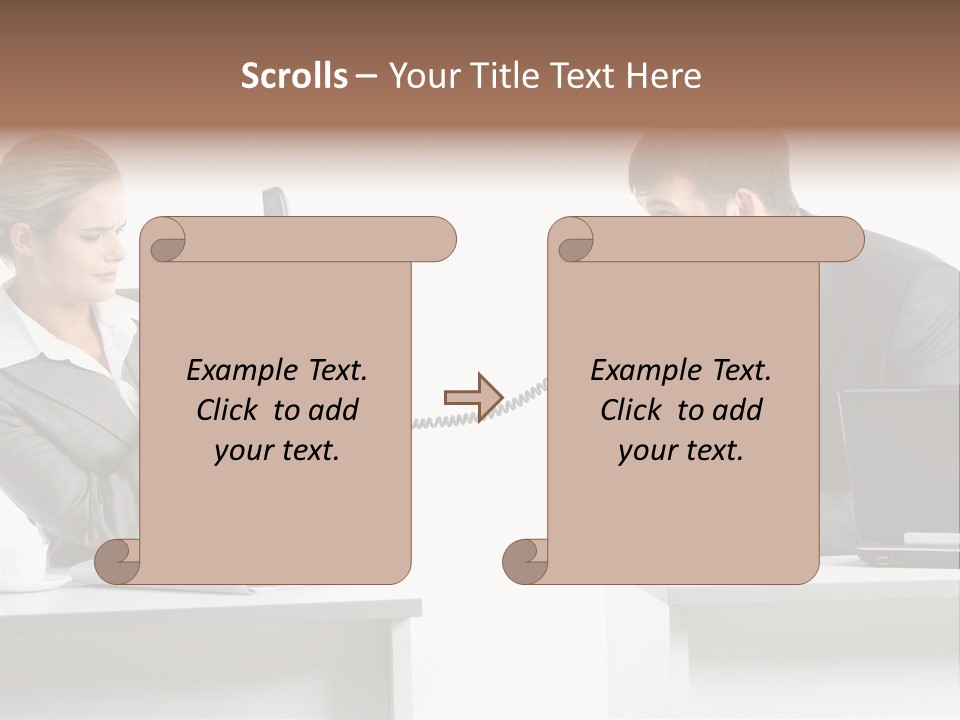 Scrolls – Your Title Text Here

Example Text.
Click to add
your text.

Example Text.
Click to add
your text.